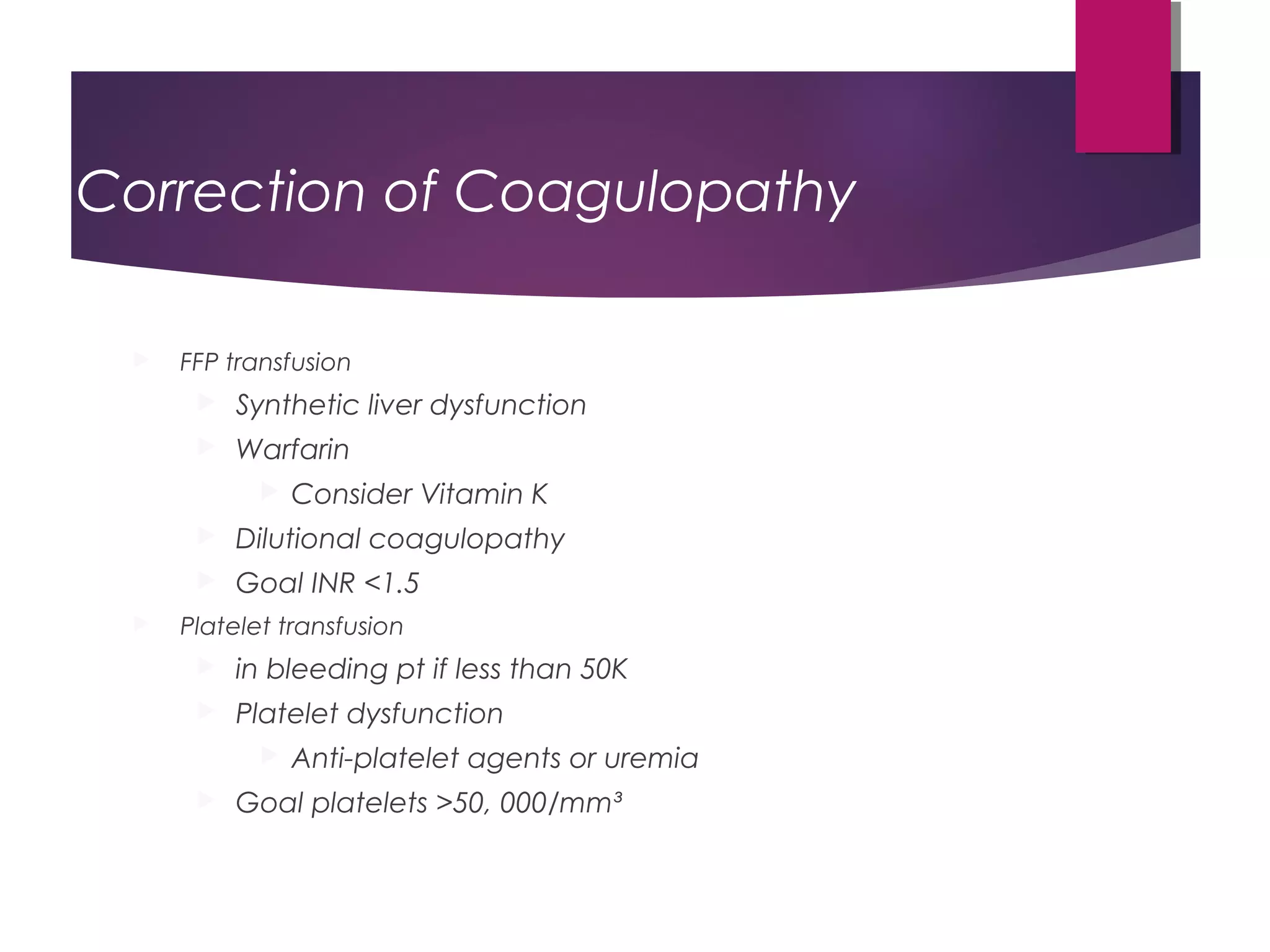 Correction of Coagulopathy

FFP transfusion
Synthetic liver dysfunction
Warfarin
Consider Vitamin K
Dilutional coagulopathy
Goal INR <1.5
Platelet transfusion
in bleeding pt if less than 50K
Platelet dysfunction
Anti-platelet agents or uremia
Goal platelets >50, 000/mm³